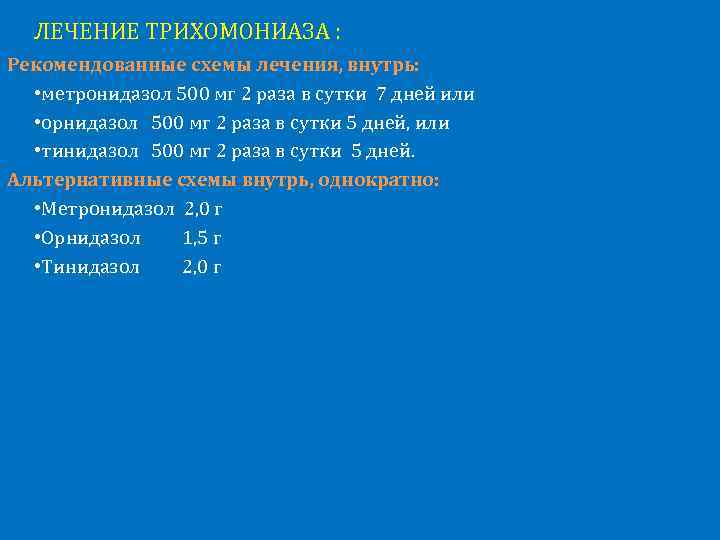 ЛЕЧЕНИЕ ТРИХОМОНИАЗА :

Рекомендованные схемы лечения, внутрь:

•метронидазол 500 мг 2 раза в сутки 7 дней или

•орнидазол 500 мг 2 раза в сутки 5 дней, или

•тинидазол 500 мг 2 раза в сутки 5 дней.

Альтернативные схемы внутрь, однократно:

•Метронидазол 2,0 г

•Орнидазол 1,5 г

•Тинидазол 2,0 г